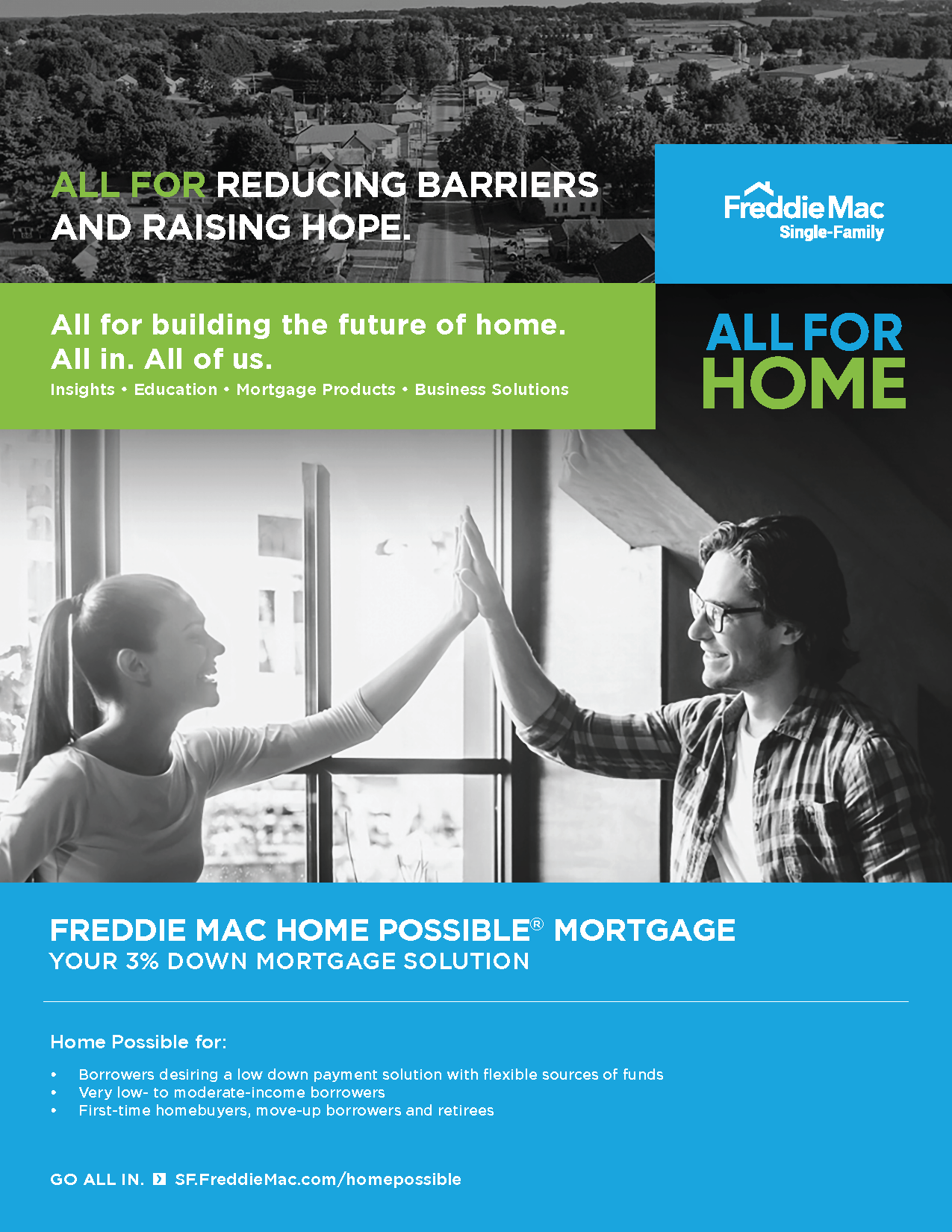 ALL FOR REDUCING BARRIERS AND RAISING HOPE.

Freddie Mac
Single-Family

All for building the future of home.
All in. All of us.
Insights • Education • Mortgage Products • Business Solutions

ALL FOR HOME

FREDDIE MAC HOME POSSIBLE® MORTGAGE
YOUR 3% DOWN MORTGAGE SOLUTION

Home Possible for:

• Borrowers desiring a low down payment solution with flexible sources of funds
• Very low- to moderate-income borrowers
• First-time homebuyers, move-up borrowers and retirees

GO ALL IN. SF.FreddieMac.com/homepossible